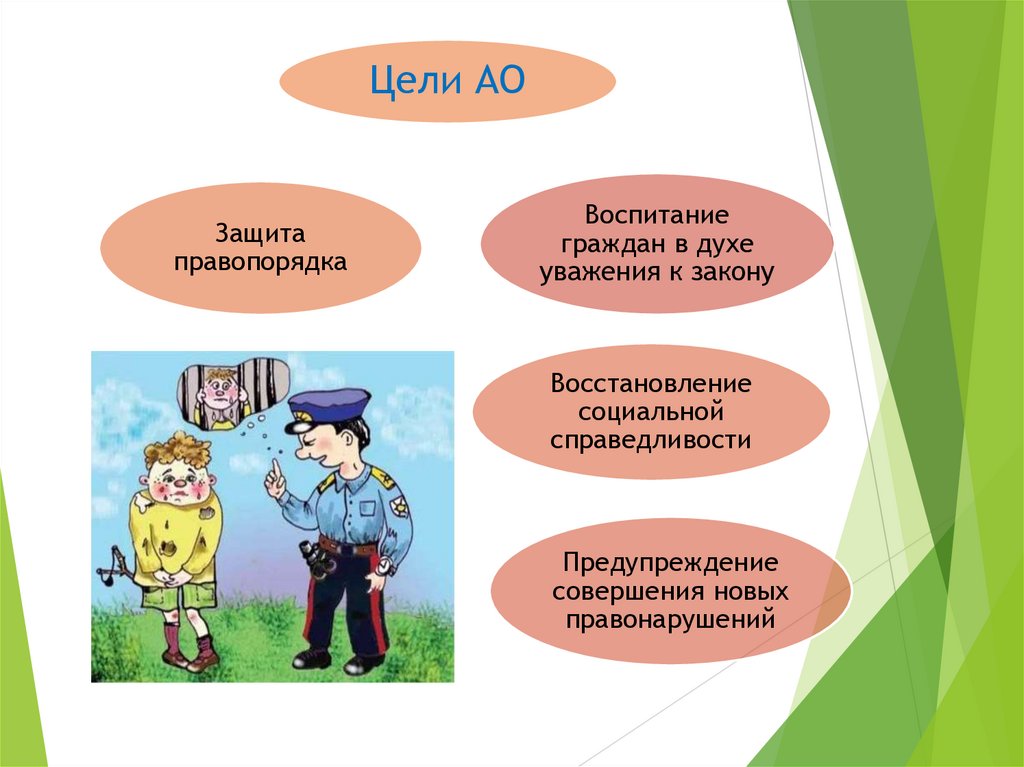 Цели АО

Защита правопорядка

Воспитание граждан в духе уважения к закону

Восстановление социальной справедливости

Предупреждение совершения новых правонарушений